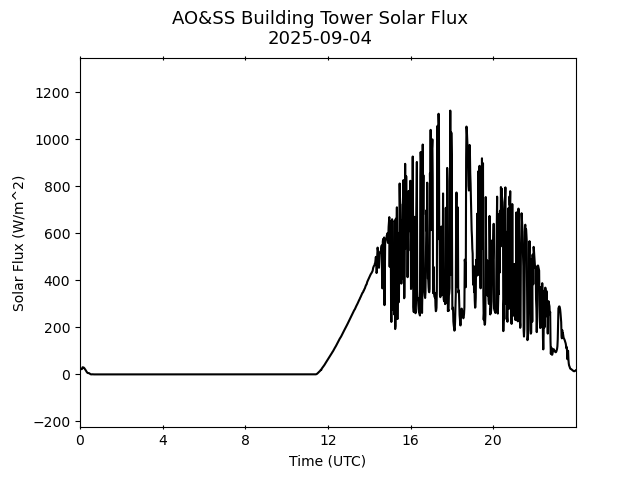 AO&SS Building Tower Solar Flux
2025-09-04

Solar Flux (W/m^2)

1200
1000
800
600
400
200
0
−200

0
4
8
12
16
20

Time (UTC)